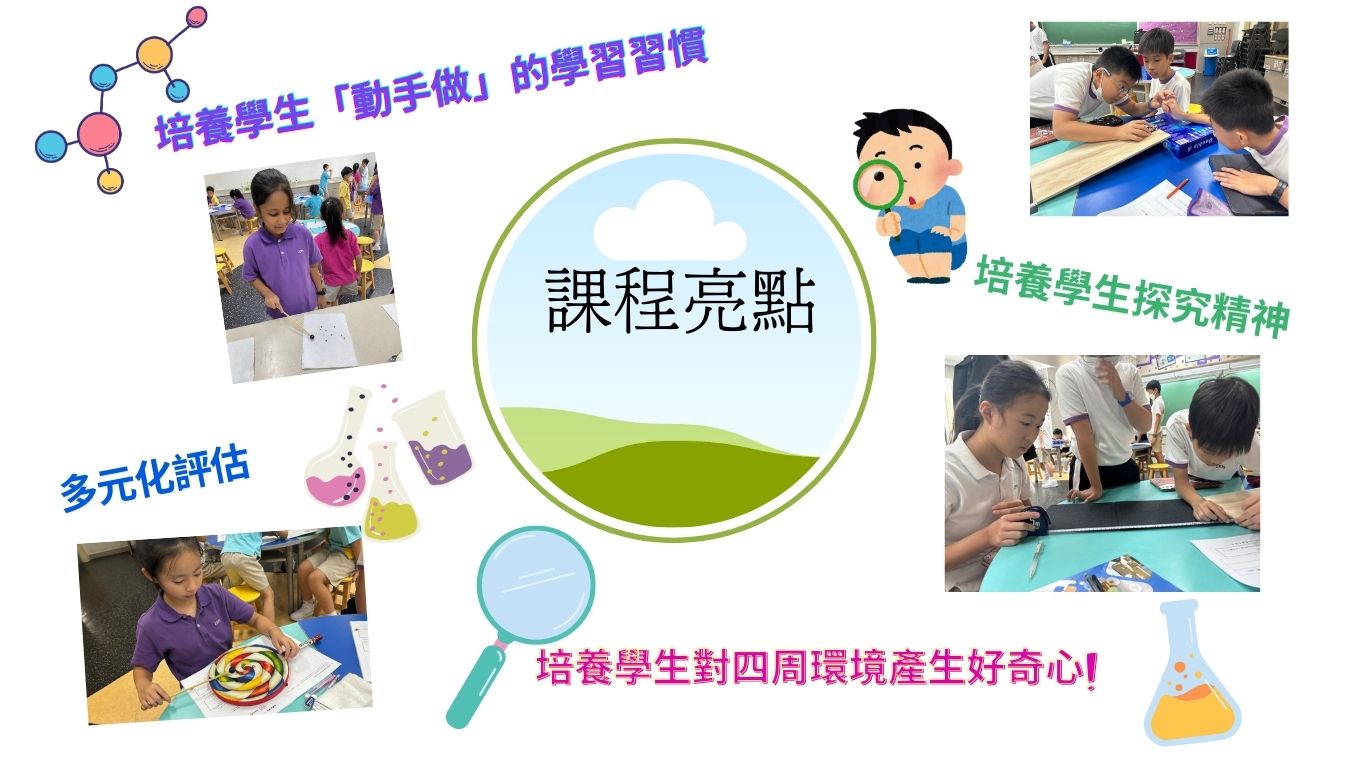 培養學生「動手做」的學習習慣

課程亮點

培養學生探究精神

多元化評估

培養學生對四周環境產生好奇心!